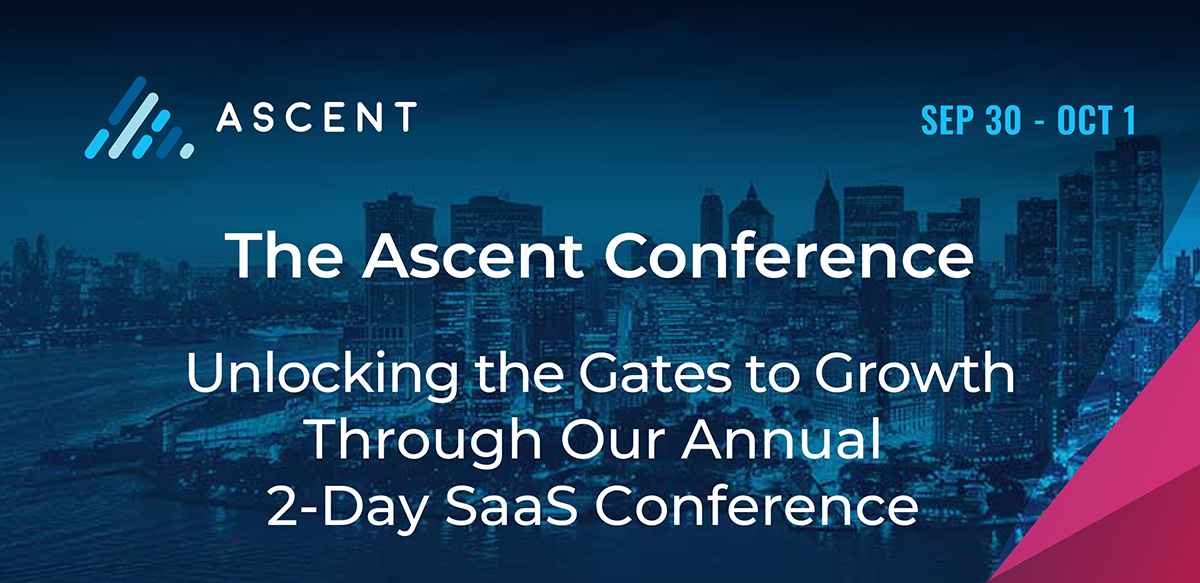 ASCENT

SEP 30 - OCT 1

The Ascent Conference

Unlocking the Gates to Growth Through Our Annual 2-Day SaaS Conference